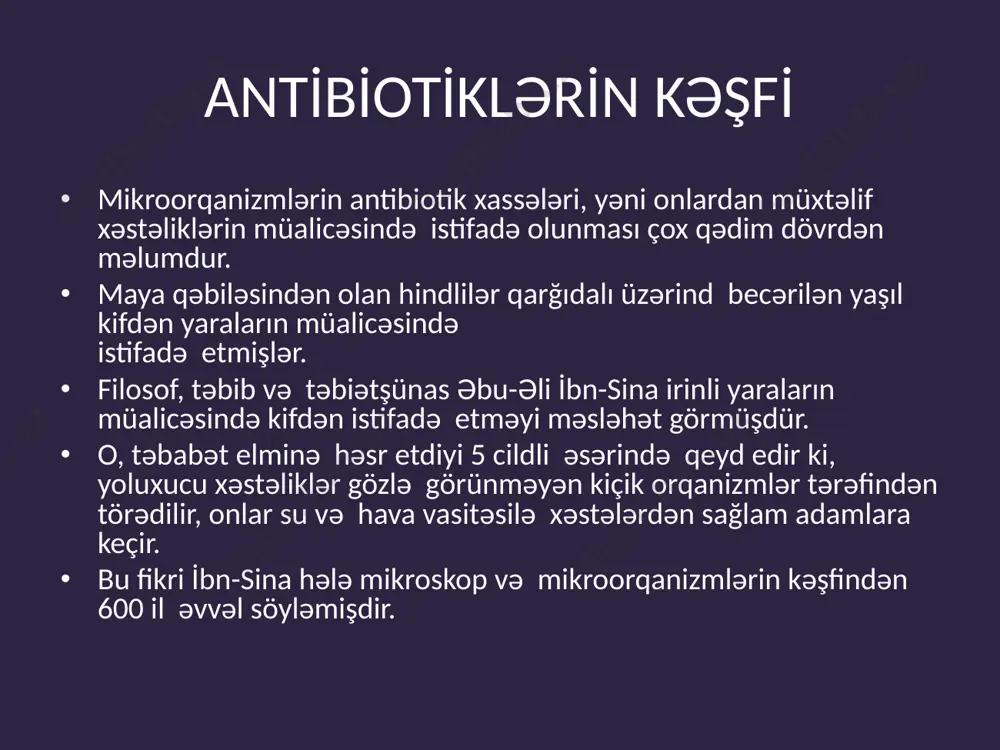 ANTİBİOTİKLƏRİN KƏŞFİ

• Mikroorqanizmlərin antibiotik xassələri, yəni onlardan müxtəlif xəstəliklərin müalicəsində istifadə olunması çox qədim dövrdən məlumdur.

• Maya qəbiləsindən olan hindlilər qarğıdalı üzərind becərilən yaşıl kifdən yaraların müalicəsində istifadə etmişlər.

• Filosof, təbib və təbiətşünas Əbu-Əli İbn-Sina irinli yaraların müalicəsində kifdən istifadə etməyi məsləhət görmüşdür.

• O, təbabət elminə həsr etdiyi 5 cildli əsərində qeyd edir ki, yoluxucu xəstəliklər gözlə görünməyən kiçik orqanizmlər tərəfindən törədilir, onlar su və hava vasitəsilə xəstələrdən sağlam adamlara keçir.

• Bu fikri İbn-Sina hələ mikroskop və mikroorqanizmlərin kəşfindən 600 il əvvəl söyləmişdir.